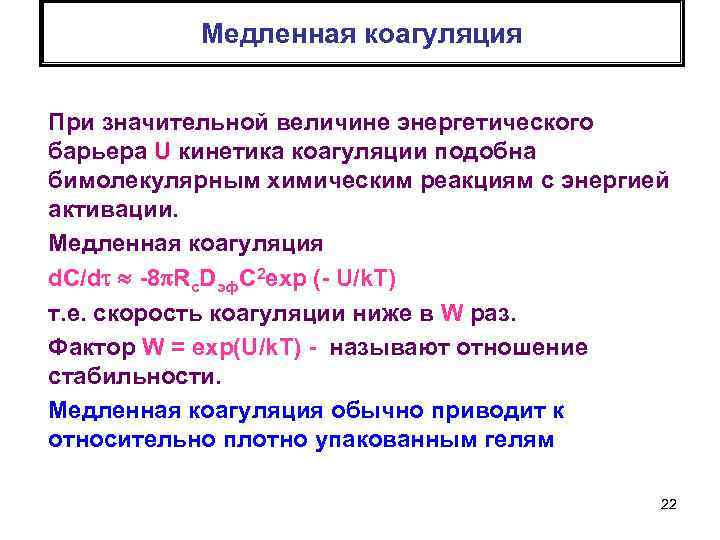 Медленная коагуляция

При значительной величине энергетического барьера U кинетика коагуляции подобна бимолекулярным химическим реакциям с энергией активации.

Медленная коагуляция

$dC/d\tau \approx -8\pi R_c D_{эф} C^2 \exp(-U/kT)$

т.е. скорость коагуляции ниже в W раз.

Фактор $W = \exp(U/kT)$ - называют отношение стабильности.

Медленная коагуляция обычно приводит к относительно плотно упакованным гелям

22